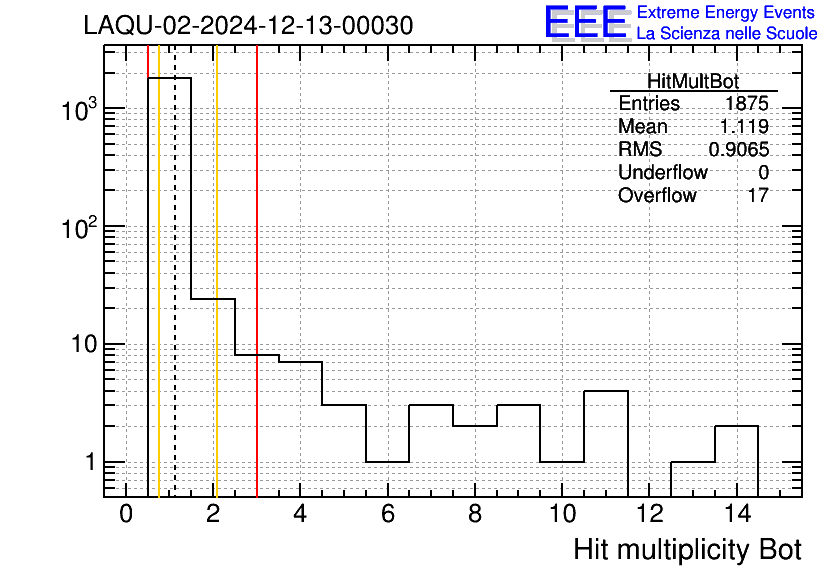 LAQU-02-2024-12-13-00030

EEE Extreme Energy Events
La Scienza nelle Scuole

| HitMultBot | |
|---|---|
| Entries | 1875 |
| Mean | 1.119 |
| RMS | 0.9065 |
| Underflow | 0 |
| Overflow | 17 |

$10^3$
$10^2$
10
1

0 2 4 6 8 10 12 14

Hit multiplicity Bot